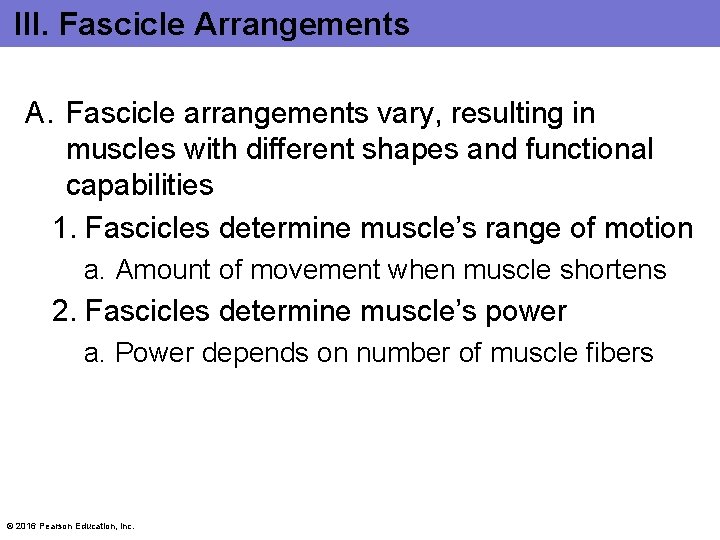 III. Fascicle Arrangements

A. Fascicle arrangements vary, resulting in muscles with different shapes and functional capabilities

1. Fascicles determine muscle's range of motion

a. Amount of movement when muscle shortens

2. Fascicles determine muscle's power

a. Power depends on number of muscle fibers

© 2016 Pearson Education, Inc.